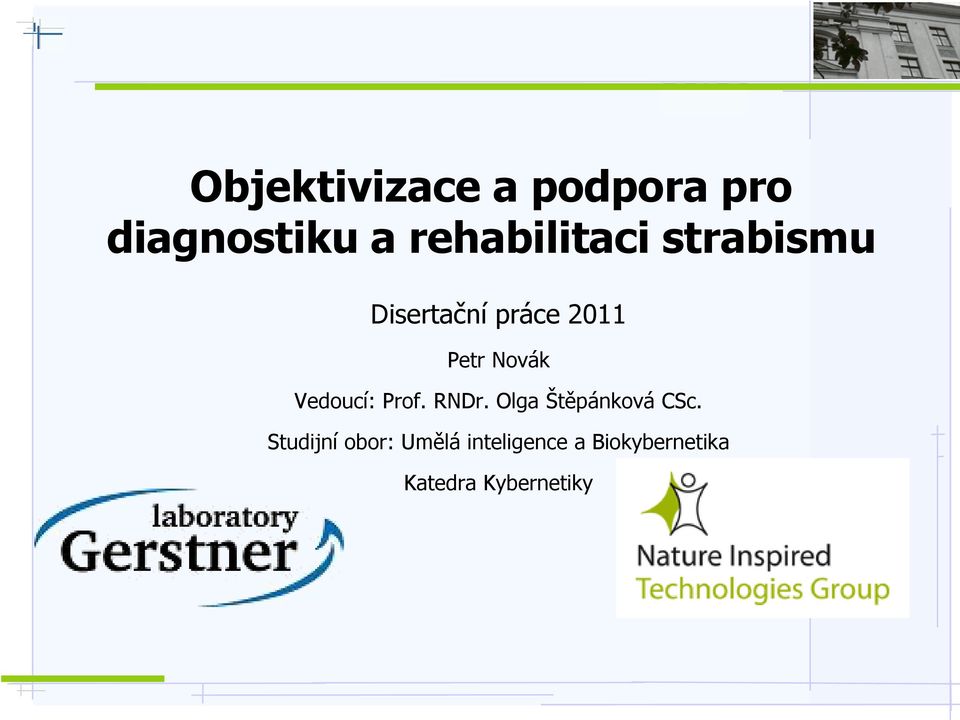 Objektivizace a podpora pro diagnostiku a rehabilitaci strabismu

Disertační práce 2011

Petr Novák

Vedoucí: Prof. RNDr. Olga Štěpánková CSc.

Studijní obor: Umělá inteligence a Biokybernetika

Katedra Kybernetiky

laboratory
Gerstner

Nature Inspired
Technologies Group